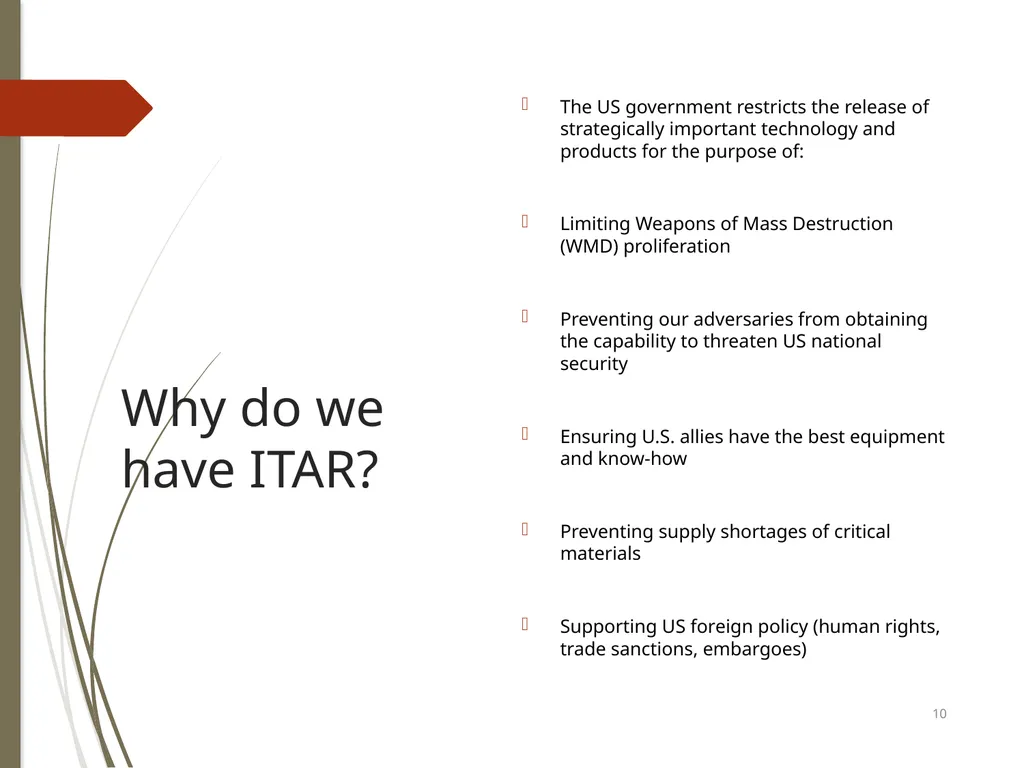 Why do we have ITAR?

The US government restricts the release of strategically important technology and products for the purpose of:

Limiting Weapons of Mass Destruction (WMD) proliferation

Preventing our adversaries from obtaining the capability to threaten US national security

Ensuring U.S. allies have the best equipment and know-how

Preventing supply shortages of critical materials

Supporting US foreign policy (human rights, trade sanctions, embargoes)

10